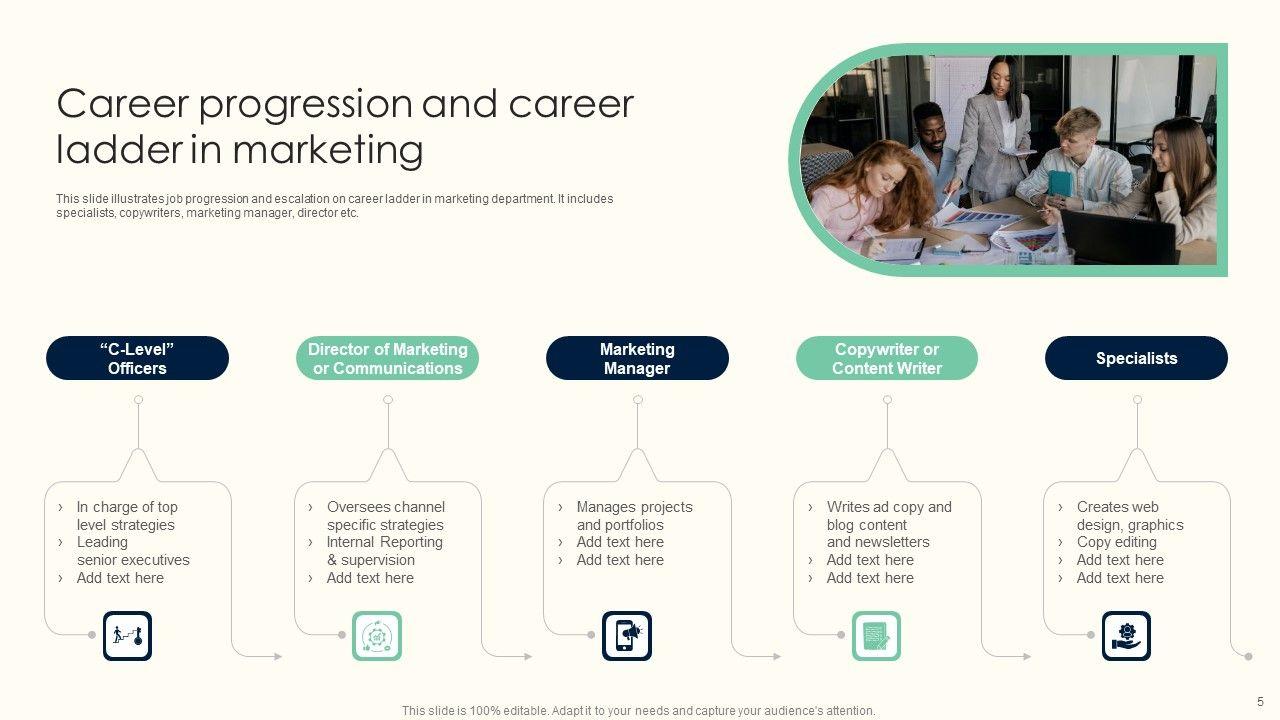 Career progression and career ladder in marketing

This slide illustrates job progression and escalation on career ladder in marketing department. It includes specialists, copywriters, marketing manager, director etc.

“C-Level” Officers

› In charge of top level strategies
› Leading senior executives
› Add text here

Director of Marketing or Communications

› Oversees channel specific strategies
› Internal Reporting & supervision
› Add text here

Marketing Manager

› Manages projects and portfolios
› Add text here
› Add text here

Copywriter or Content Writer

› Writes ad copy and blog content and newsletters
› Add text here
› Add text here

Specialists

› Creates web design, graphics
› Copy editing
› Add text here
› Add text here

This slide is 100% editable. Adapt it to your needs and capture your audience's attention.

5